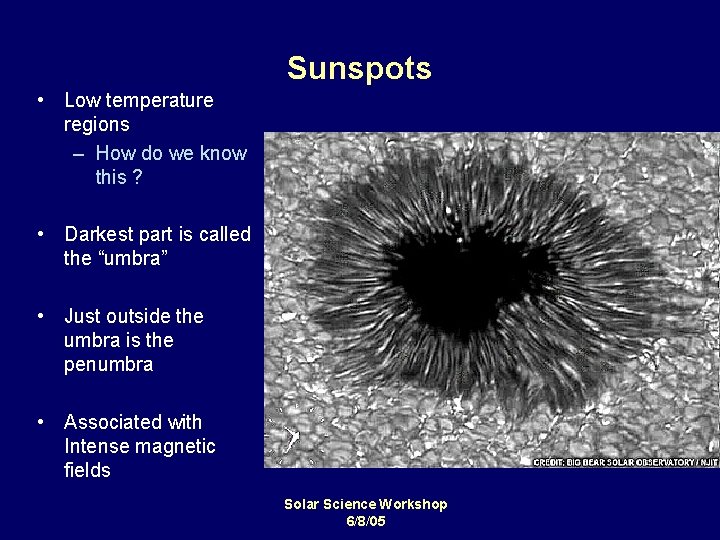 Sunspots

• Low temperature regions
– How do we know this ?

• Darkest part is called the “umbra”

• Just outside the umbra is the penumbra

• Associated with Intense magnetic fields

CREDIT: BIG BEAR SOLAR OBSERVATORY / NJIT

Solar Science Workshop
6/8/05